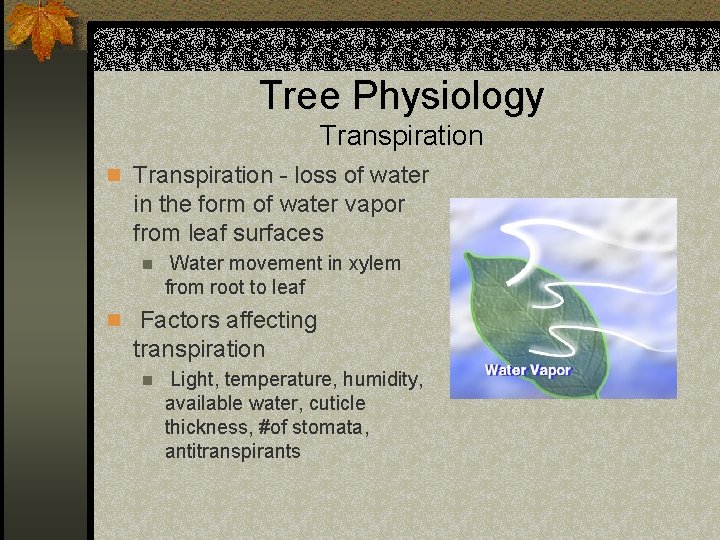 Tree Physiology
Transpiration

Transpiration - loss of water in the form of water vapor from leaf surfaces

Water movement in xylem from root to leaf

Factors affecting transpiration

Light, temperature, humidity, available water, cuticle thickness, #of stomata, antitranspirants

Water Vapor